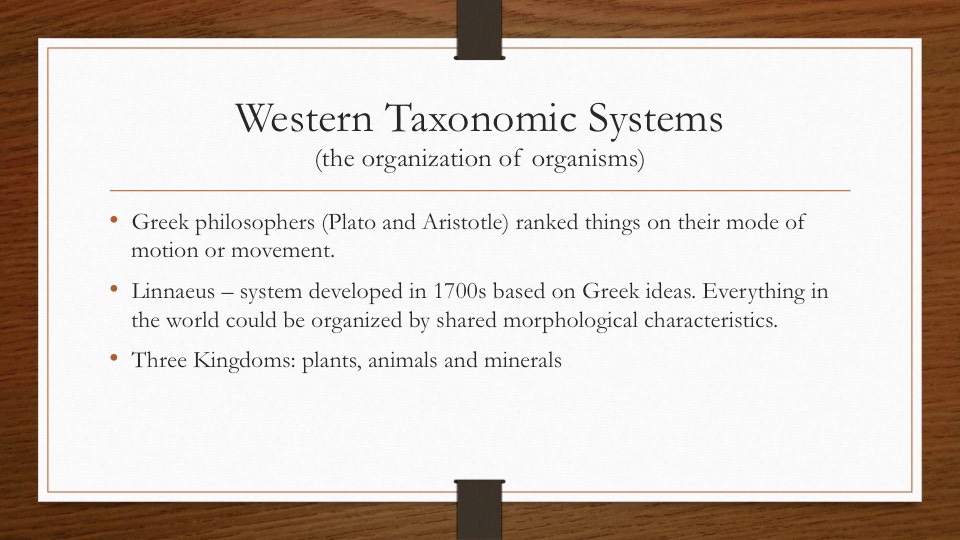 Western Taxonomic Systems
(the organization of organisms)

• Greek philosophers (Plato and Aristotle) ranked things on their mode of motion or movement.

• Linnaeus – system developed in 1700s based on Greek ideas. Everything in the world could be organized by shared morphological characteristics.

• Three Kingdoms: plants, animals and minerals